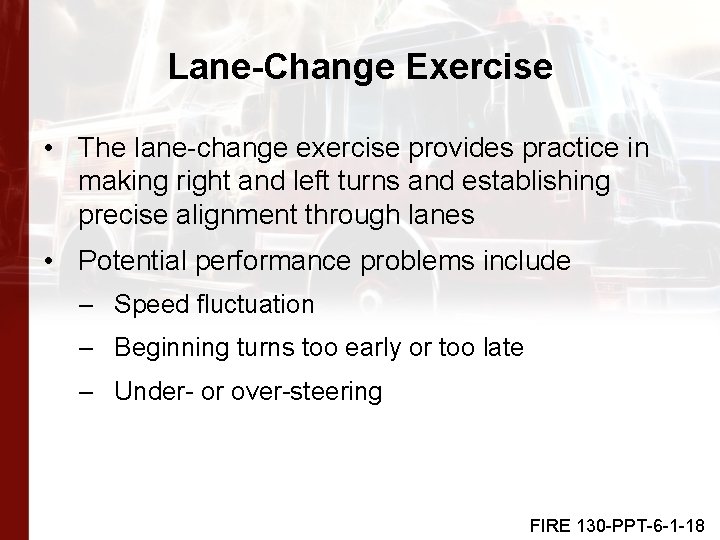 Lane-Change Exercise

• The lane-change exercise provides practice in making right and left turns and establishing precise alignment through lanes

• Potential performance problems include

– Speed fluctuation

– Beginning turns too early or too late

– Under- or over-steering

FIRE 130-PPT-6-1-18